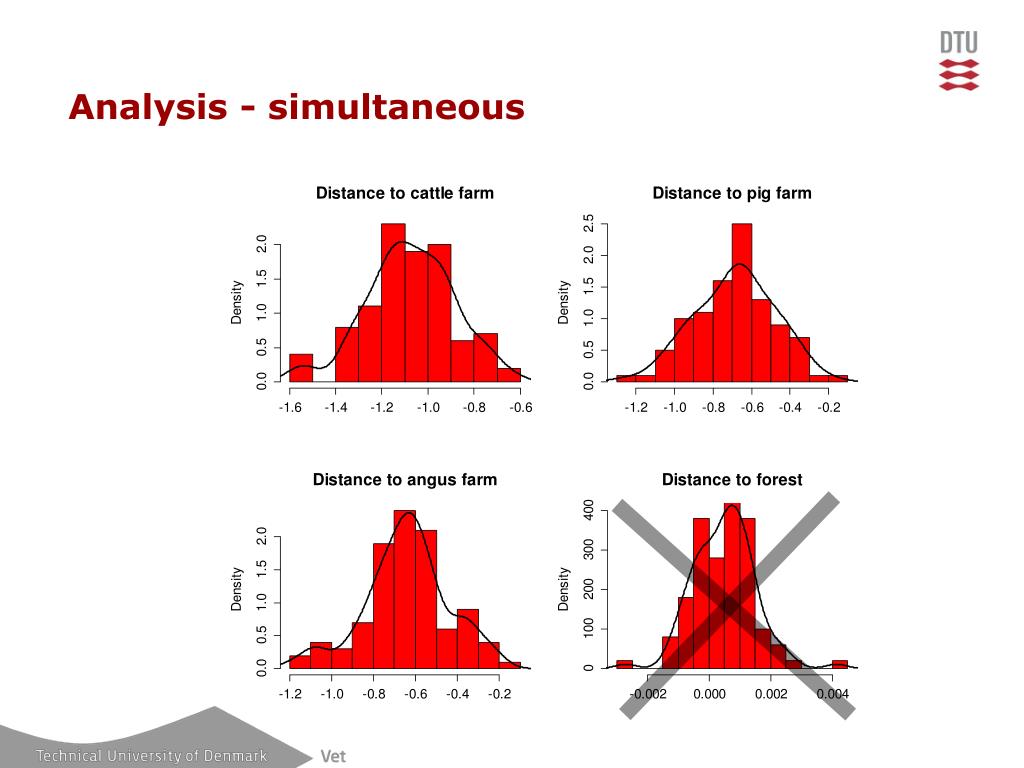 DTU

Analysis - simultaneous

Distance to cattle farm

Density

0.0 0.5 1.0 1.5 2.0

-1.6 -1.4 -1.2 -1.0 -0.8 -0.6

Distance to pig farm

Density

0.0 0.5 1.0 1.5 2.0 2.5

-1.2 -1.0 -0.8 -0.6 -0.4 -0.2

Distance to angus farm

Density

0.0 0.5 1.0 1.5 2.0

-1.2 -1.0 -0.8 -0.6 -0.4 -0.2

Distance to forest

Density

0 100 200 300 400

-0.002 0.000 0.002 0.004

Technical University of Denmark

Vet